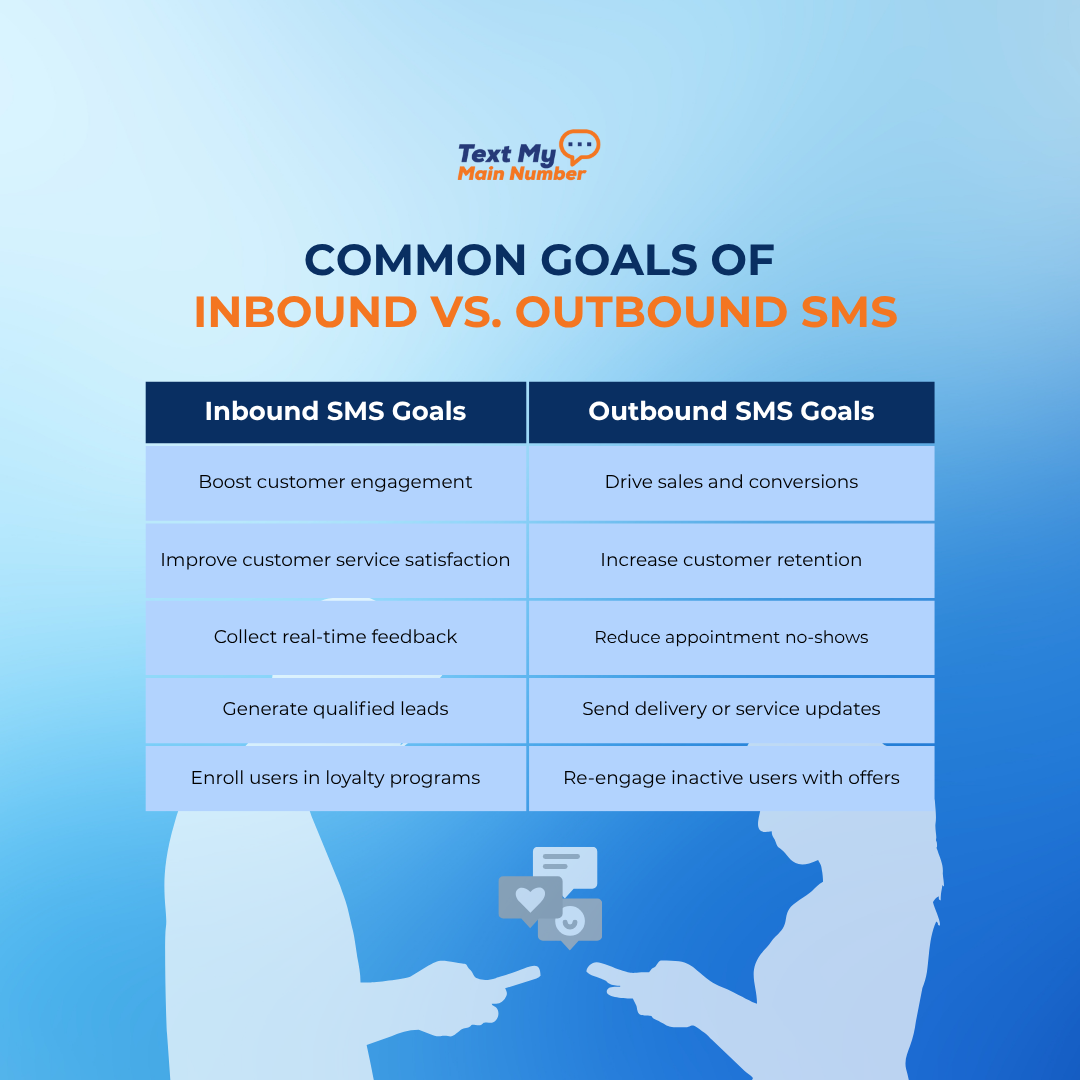 Text My Main Number

COMMON GOALS OF INBOUND VS. OUTBOUND SMS

| Inbound SMS Goals | Outbound SMS Goals |
|---|---|
| Boost customer engagement | Drive sales and conversions |
| Improve customer service satisfaction | Increase customer retention |
| Collect real-time feedback | Reduce appointment no-shows |
| Generate qualified leads | Send delivery or service updates |
| Enroll users in loyalty programs | Re-engage inactive users with offers |